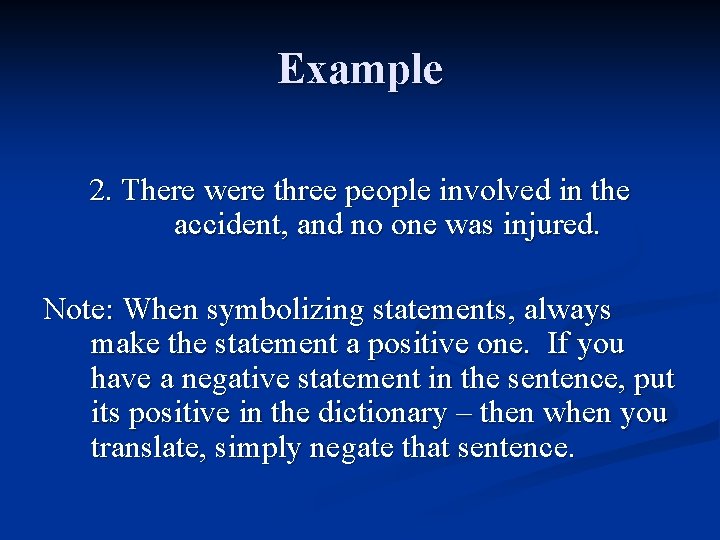 Example

2. There were three people involved in the accident, and no one was injured.

Note: When symbolizing statements, always make the statement a positive one.  If you have a negative statement in the sentence, put its positive in the dictionary – then when you translate, simply negate that sentence.